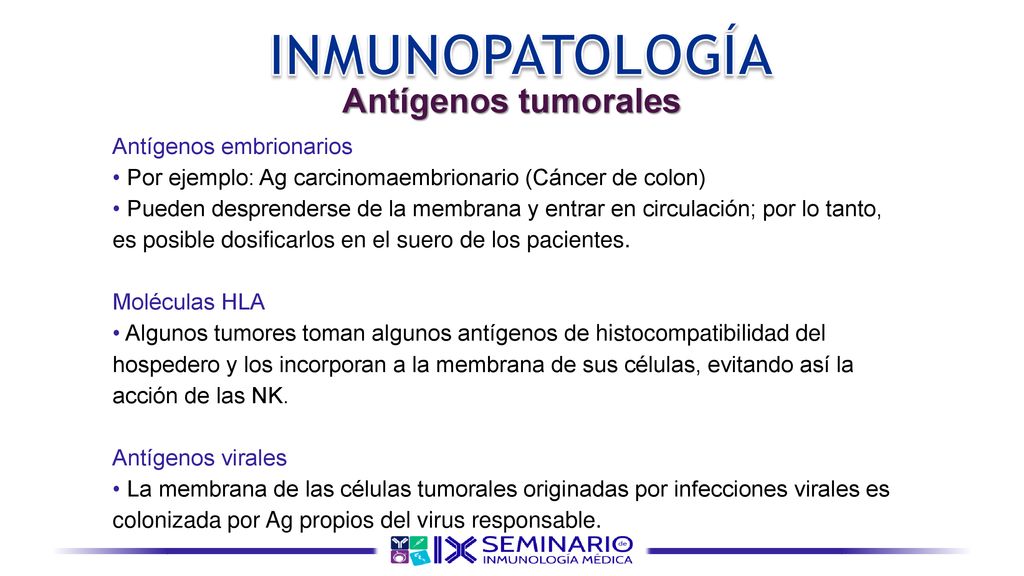 INMUNOPATOLOGÍA
Antígenos tumorales

Antígenos embrionarios
• Por ejemplo: Ag carcinomaembrionario (Cáncer de colon)
• Pueden desprenderse de la membrana y entrar en circulación; por lo tanto, es posible dosificarlos en el suero de los pacientes.

Moléculas HLA
• Algunos tumores toman algunos antígenos de histocompatibilidad del hospedero y los incorporan a la membrana de sus células, evitando así la acción de las NK.

Antígenos virales
• La membrana de las células tumorales originadas por infecciones virales es colonizada por Ag propios del virus responsable.

IX SEMINARIO de INMUNOLOGÍA MÉDICA